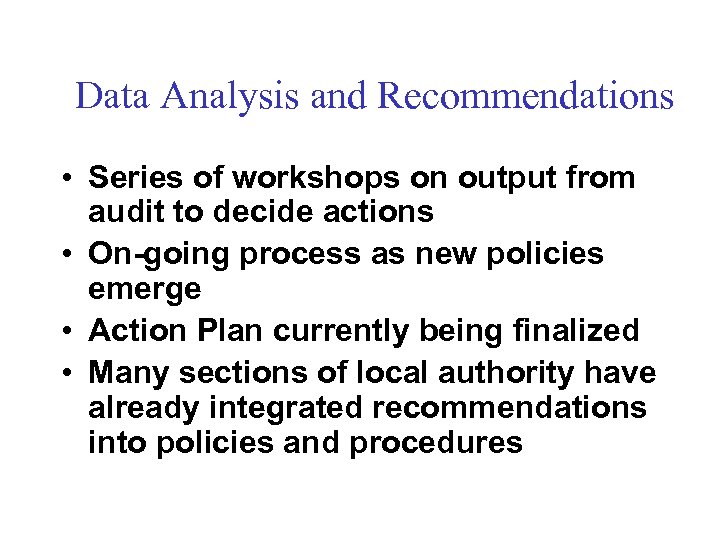 Data Analysis and Recommendations

• Series of workshops on output from audit to decide actions
• On-going process as new policies emerge
• Action Plan currently being finalized
• Many sections of local authority have already integrated recommendations into policies and procedures